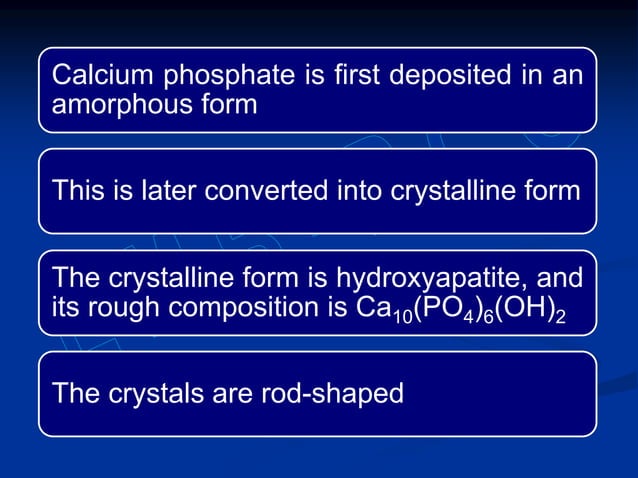 Calcium phosphate is first deposited in an amorphous form

This is later converted into crystalline form

The crystalline form is hydroxyapatite, and its rough composition is $Ca_{10}(PO_4)_6(OH)_2$

The crystals are rod-shaped